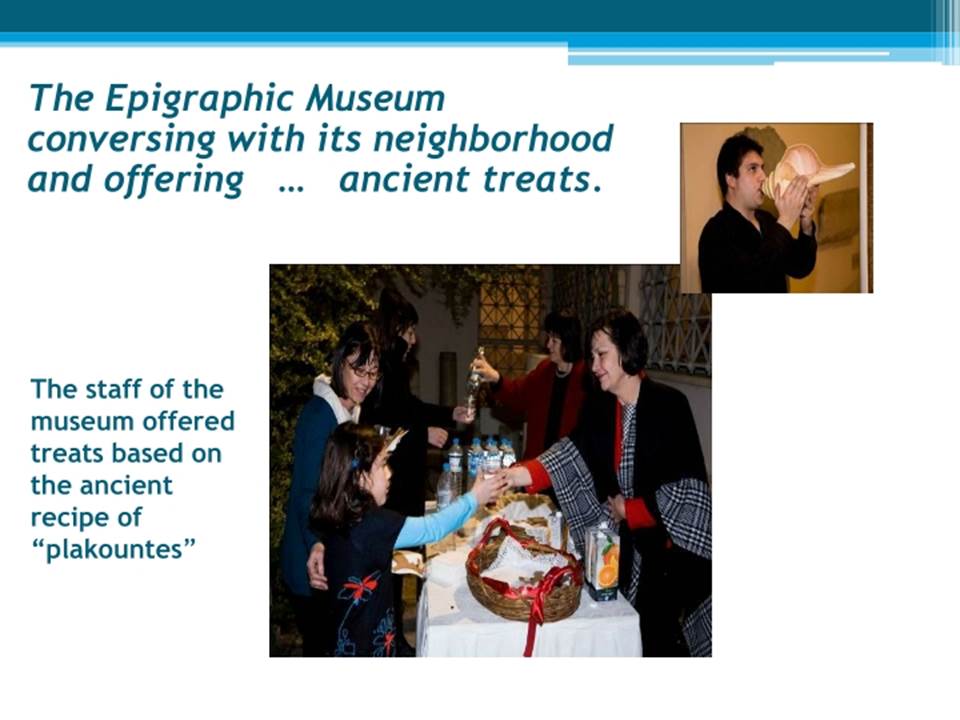 The Epigraphic Museum conversing with its neighborhood and offering … ancient treats.

The staff of the museum offered treats based on the ancient recipe of “plakountes”